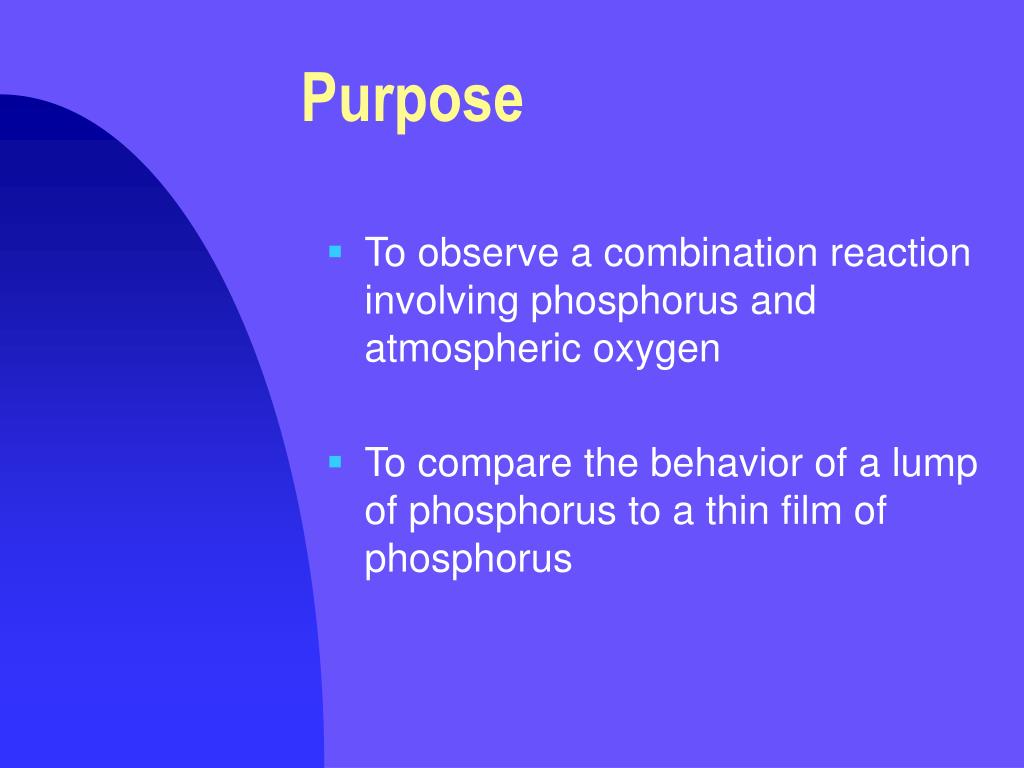 Purpose

▪ To observe a combination reaction involving phosphorus and atmospheric oxygen

▪ To compare the behavior of a lump of phosphorus to a thin film of phosphorus